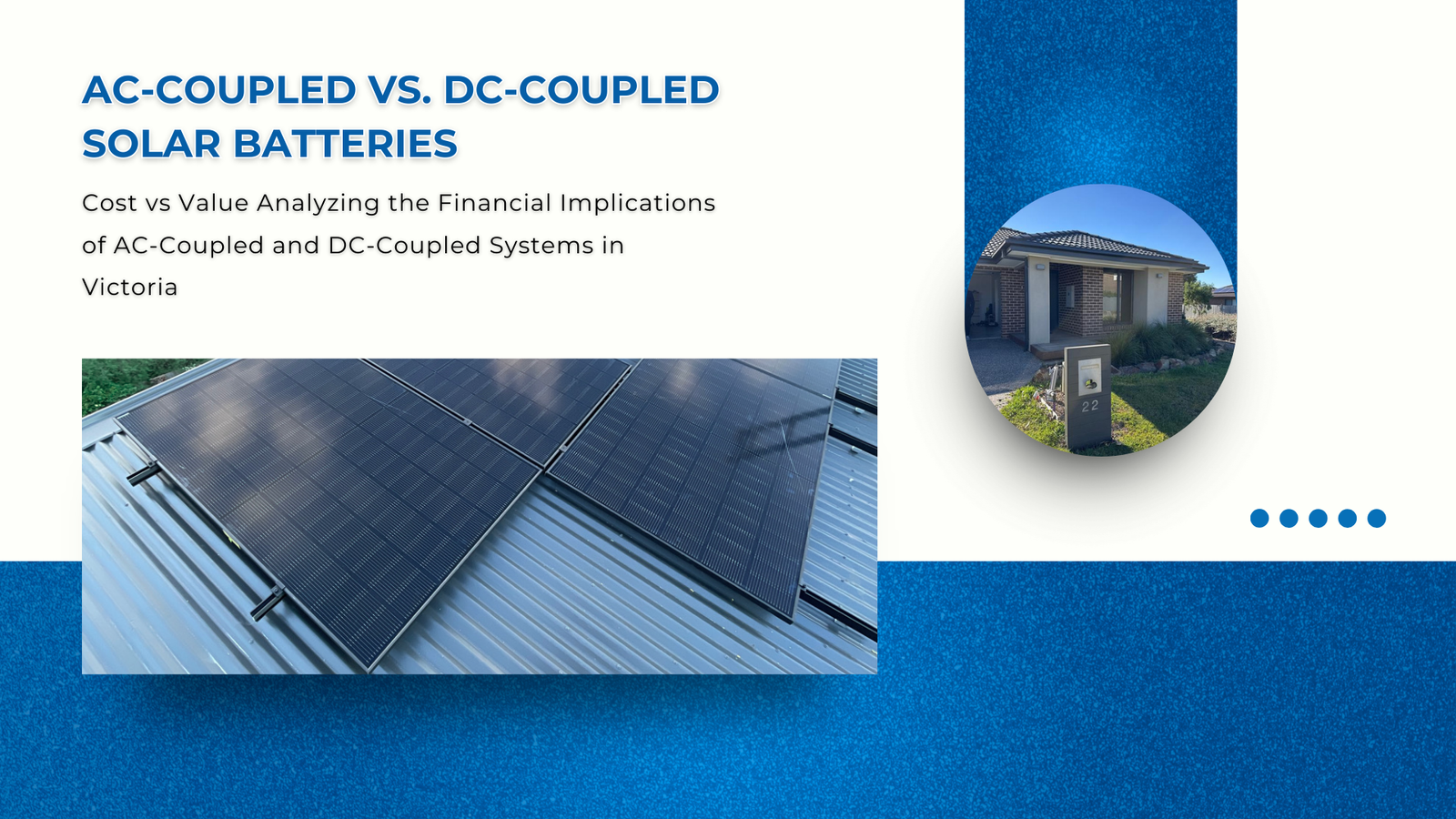 AC-COUPLED VS. DC-COUPLED SOLAR BATTERIES

Cost vs Value Analyzing the Financial Implications of AC-Coupled and DC-Coupled Systems in Victoria

22